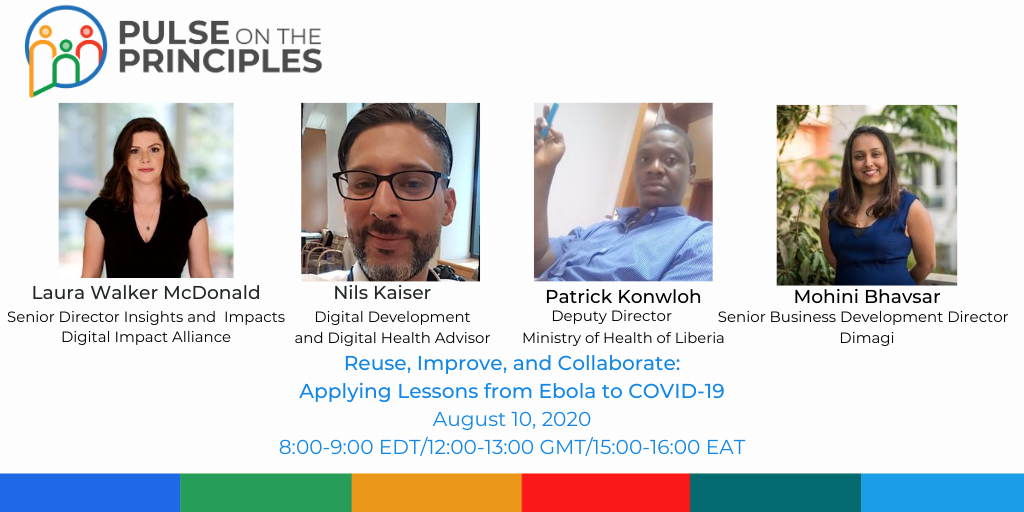 PULSE ON THE PRINCIPLES

Laura Walker McDonald
Senior Director Insights and Impacts
Digital Impact Alliance

Nils Kaiser
Digital Development and Digital Health Advisor

Patrick Konwloh
Deputy Director
Ministry of Health of Liberia

Mohini Bhavsar
Senior Business Development Director
Dimagi

Reuse, Improve, and Collaborate:
Applying Lessons from Ebola to COVID-19
August 10, 2020
8:00-9:00 EDT/12:00-13:00 GMT/15:00-16:00 EAT